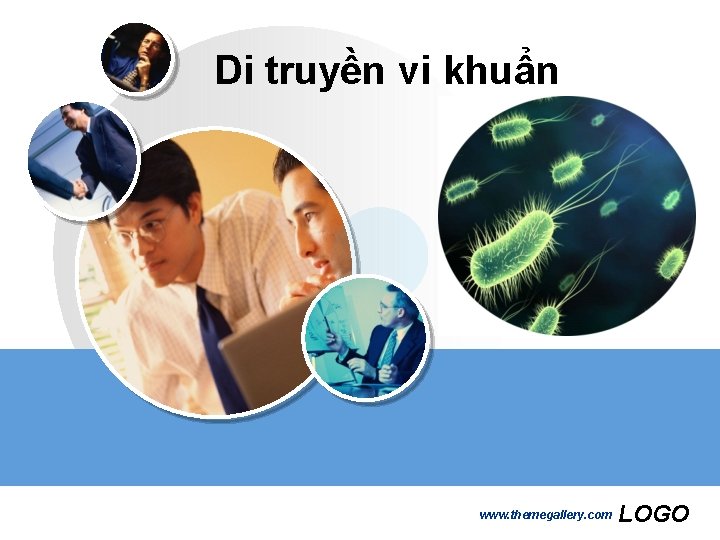 Di truyền vi khuẩn

www.themegallery.com LOGO